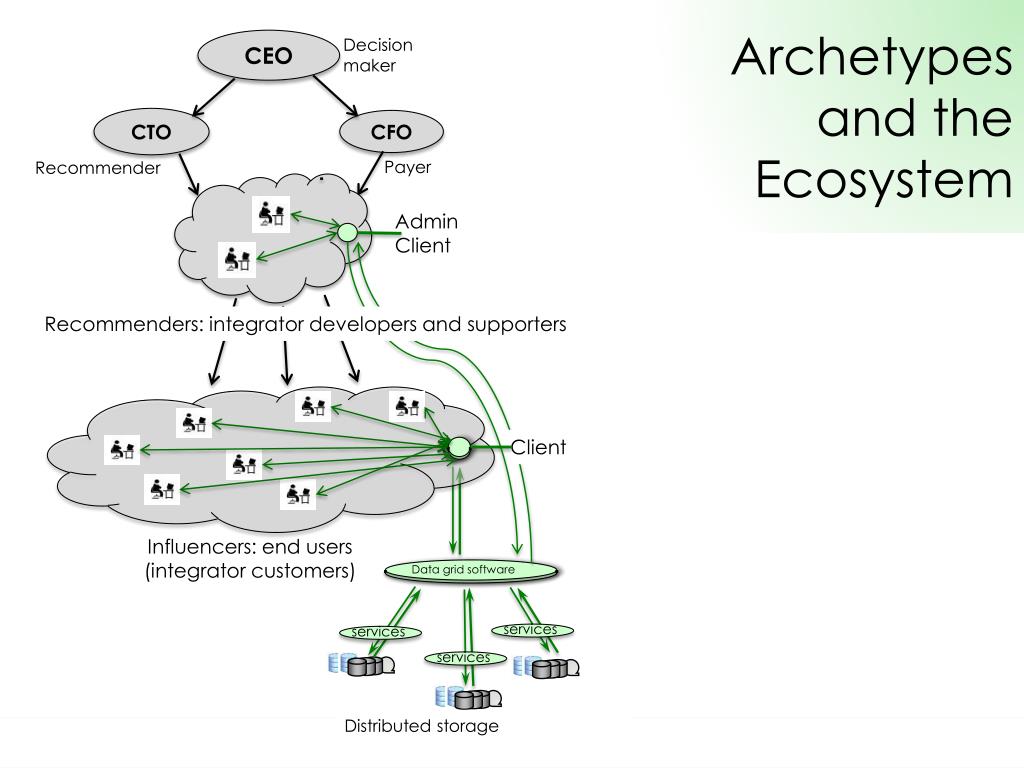 Archetypes and the Ecosystem

CEO

Decision maker

CTO

CFO

Recommender

Payer

Admin Client

Recommenders: integrator developers and supporters

Client

Influencers: end users (integrator customers)

Data grid software

services

services

services

Distributed storage